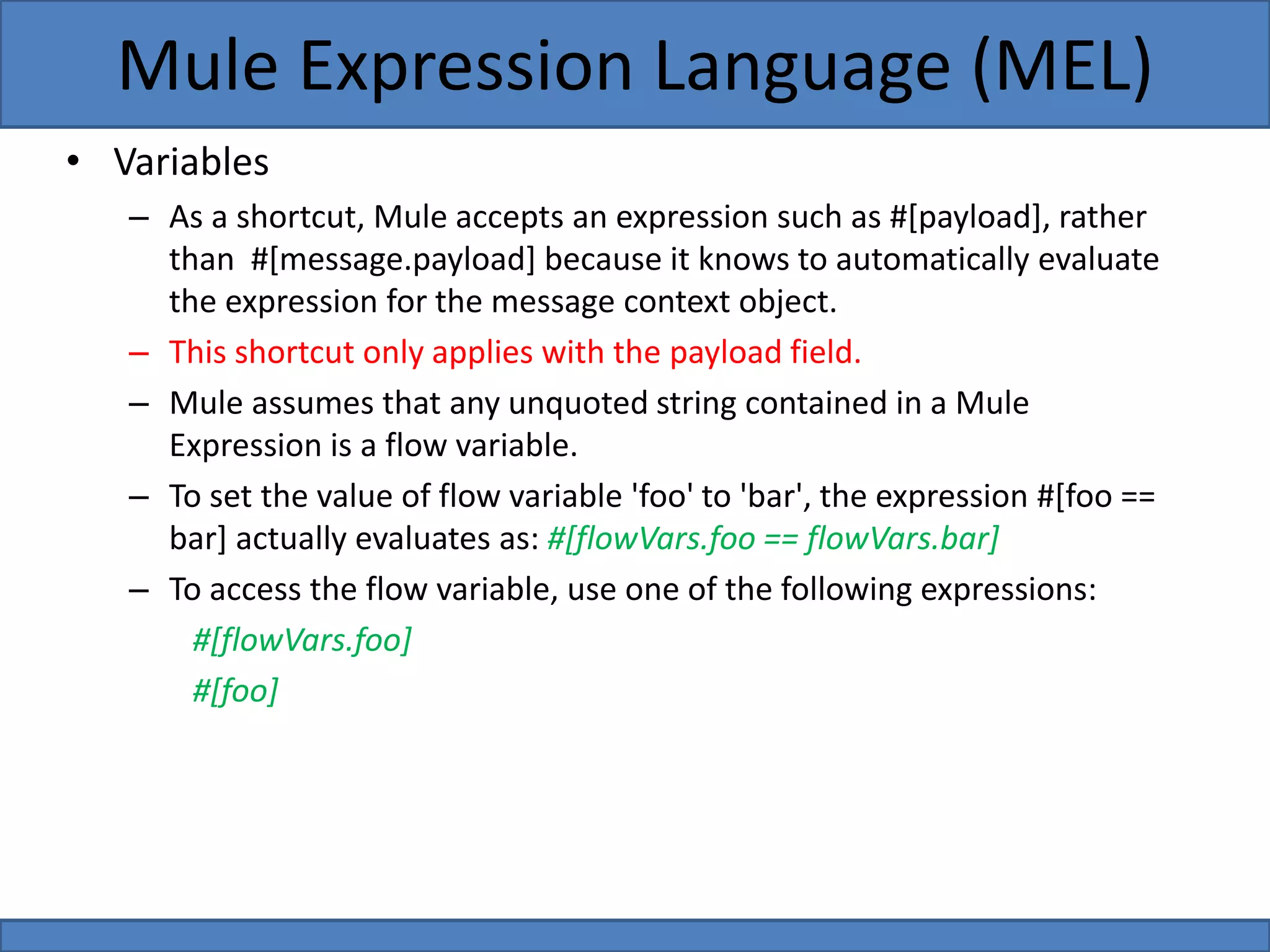 Mule Expression Language (MEL)

• Variables

– As a shortcut, Mule accepts an expression such as #[payload], rather than #[message.payload] because it knows to automatically evaluate the expression for the message context object.

– This shortcut only applies with the payload field.

– Mule assumes that any unquoted string contained in a Mule Expression is a flow variable.

– To set the value of flow variable 'foo' to 'bar', the expression #[foo == bar] actually evaluates as: #[flowVars.foo == flowVars.bar]

– To access the flow variable, use one of the following expressions:

#[flowVars.foo]

#[foo]